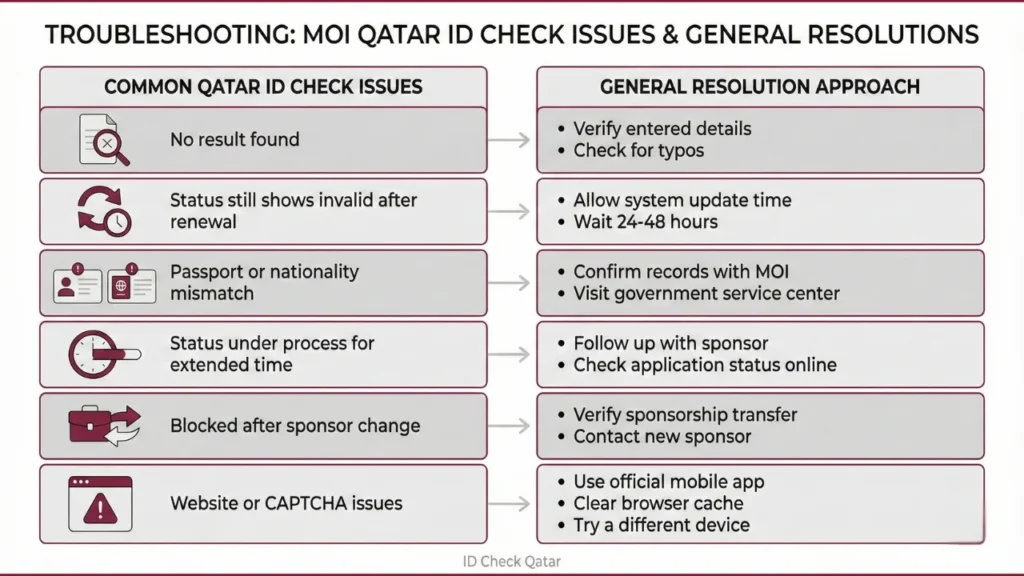 TROUBLESHOOTING: MOI QATAR ID CHECK ISSUES & GENERAL RESOLUTIONS

| COMMON QATAR ID CHECK ISSUES | GENERAL RESOLUTION APPROACH |
|---|---|
| No result found | • Verify entered details • Check for typos |
| Status still shows invalid after renewal | • Allow system update time • Wait 24-48 hours |
| Passport or nationality mismatch | • Confirm records with MOI • Visit government service center |
| Status under process for extended time | • Follow up with sponsor • Check application status online |
| Blocked after sponsor change | • Verify sponsorship transfer • Contact new sponsor |
| Website or CAPTCHA issues | • Use official mobile app • Clear browser cache • Try a different device |

ID Check Qatar